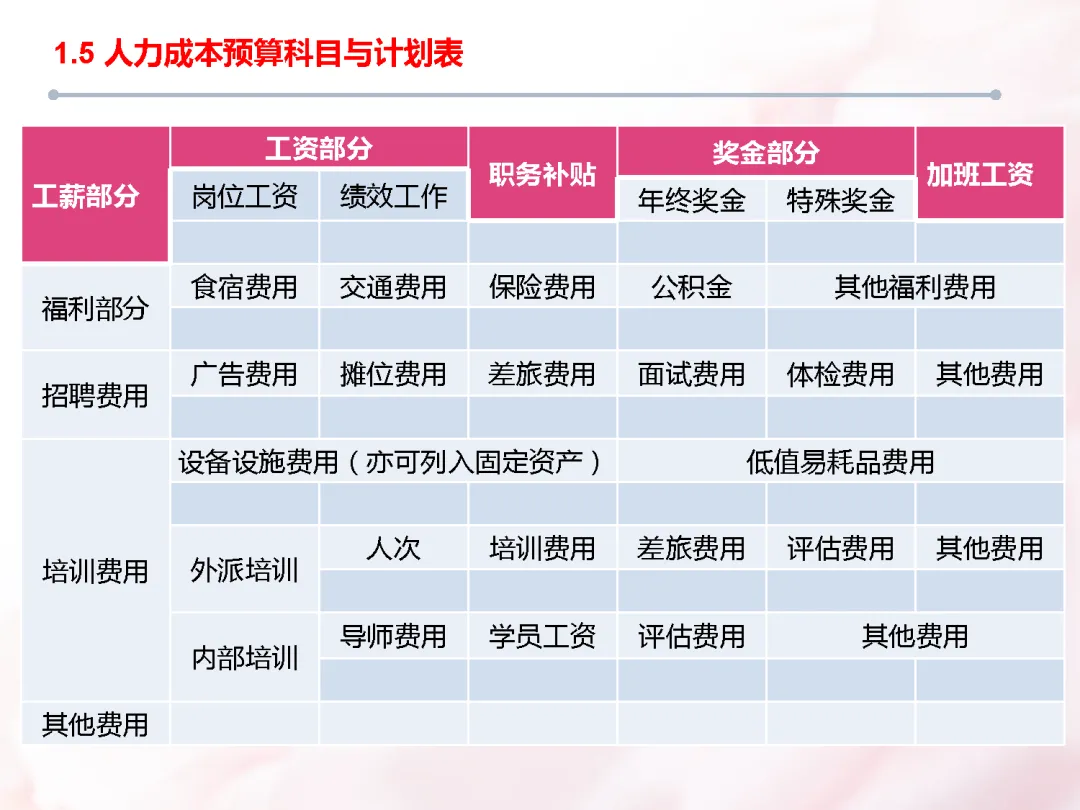 1.5 人力成本预算科目与计划表

| 工薪部分 | 工资部分 | | 职务补贴 | 奖金部分 | | 加班工资 |
|---|---|---|---|---|---|---|
| | 岗位工资 | 绩效工作 | | 年终奖金 | 特殊奖金 | |
| | | | | | | |
| 福利部分 | 食宿费用 | 交通费用 | 保险费用 | 公积金 | 其他福利费用 | |
| | | | | | | |
| 招聘费用 | 广告费用 | 摊位费用 | 差旅费用 | 面试费用 | 体检费用 | 其他费用 |
| | | | | | | |
| 培训费用 | 设备设施费用（亦可列入固定资产） | | | 低值易耗品费用 | | |
| | | | | | | |
| | 外派培训 | 人次 | 培训费用 | 差旅费用 | 评估费用 | 其他费用 |
| | | | | | | |
| | 内部培训 | 导师费用 | 学员工资 | 评估费用 | 其他费用 | |
| | | | | | | |
| 其他费用 | | | | | | |